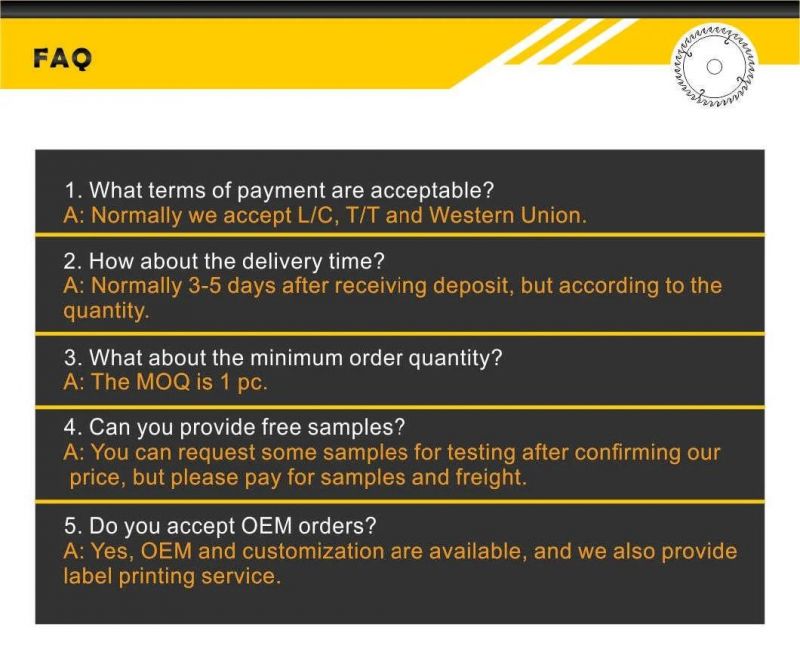 FAQ

1. What terms of payment are acceptable?
A: Normally we accept L/C, T/T and Western Union.

2. How about the delivery time?
A: Normally 3-5 days after receiving deposit, but according to the quantity.

3. What about the minimum order quantity?
A: The MOQ is 1 pc.

4. Can you provide free samples?
A: You can request some samples for testing after confirming our price, but please pay for samples and freight.

5. Do you accept OEM orders?
A: Yes, OEM and customization are available, and we also provide label printing service.